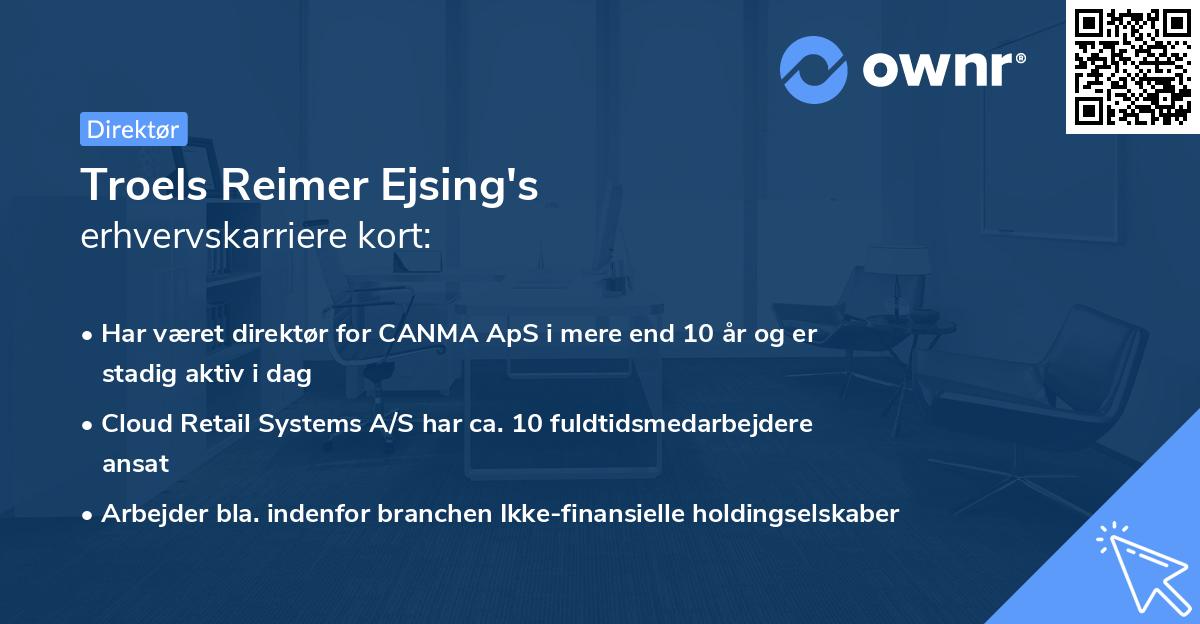 ownr®

Direktør

Troels Reimer Ejsing's
erhvervskarriere kort:

• Har været direktør for CANMA ApS i mere end 10 år og er stadig aktiv i dag

• Cloud Retail Systems A/S har ca. 10 fuldtidsmedarbejdere ansat

• Arbejder bla. indenfor branchen Ikke-finansielle holdingselskaber